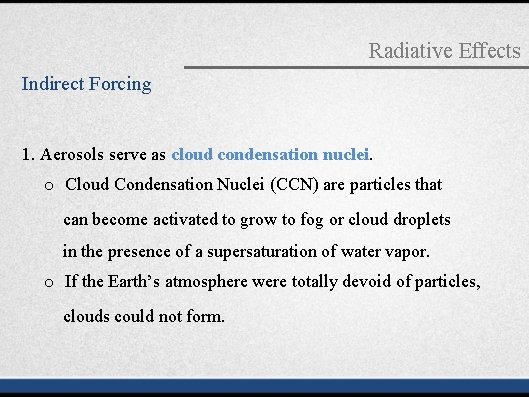 Radiative Effects

Indirect Forcing

1. Aerosols serve as cloud condensation nuclei.

o Cloud Condensation Nuclei (CCN) are particles that can become activated to grow to fog or cloud droplets in the presence of a supersaturation of water vapor.

o If the Earth's atmosphere were totally devoid of particles, clouds could not form.